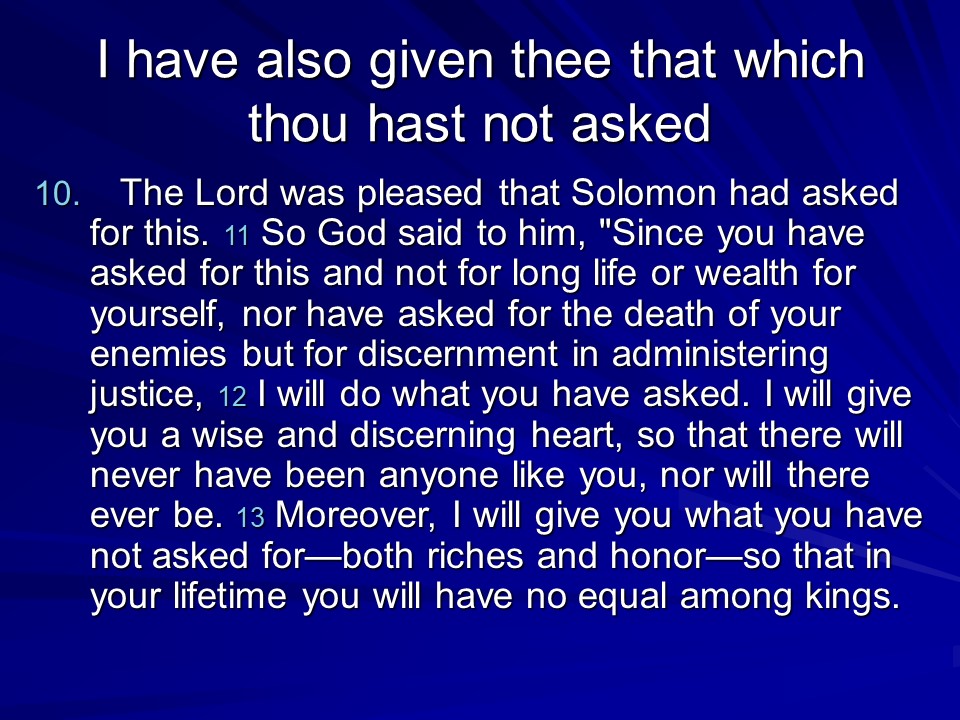 I have also given thee that which thou hast not asked

10. The Lord was pleased that Solomon had asked for this. 11 So God said to him, "Since you have asked for this and not for long life or wealth for yourself, nor have asked for the death of your enemies but for discernment in administering justice, 12 I will do what you have asked. I will give you a wise and discerning heart, so that there will never have been anyone like you, nor will there ever be. 13 Moreover, I will give you what you have not asked for—both riches and honor—so that in your lifetime you will have no equal among kings.